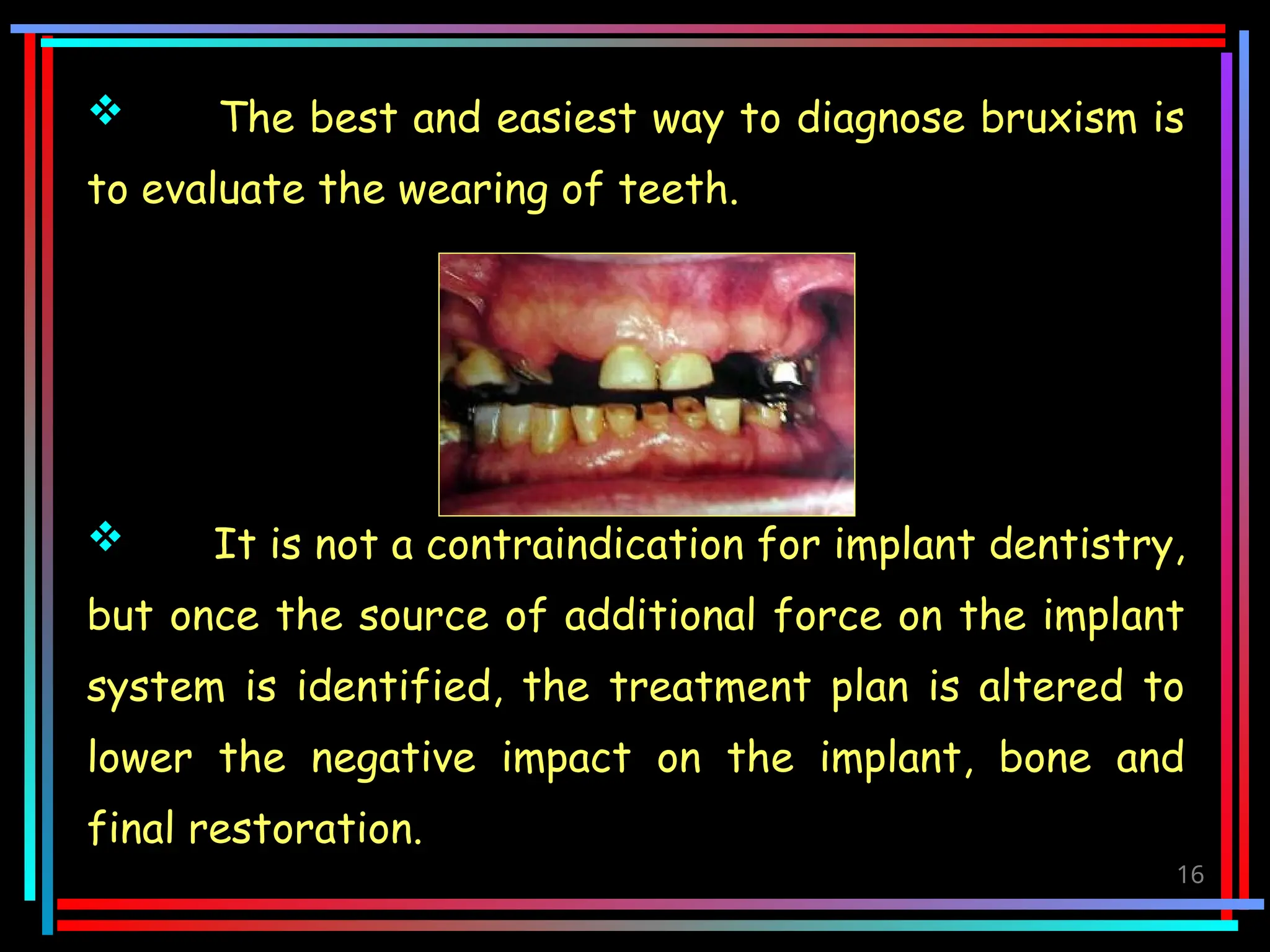 ❖ The best and easiest way to diagnose bruxism is to evaluate the wearing of teeth.

❖ It is not a contraindication for implant dentistry, but once the source of additional force on the implant system is identified, the treatment plan is altered to lower the negative impact on the implant, bone and final restoration.

16